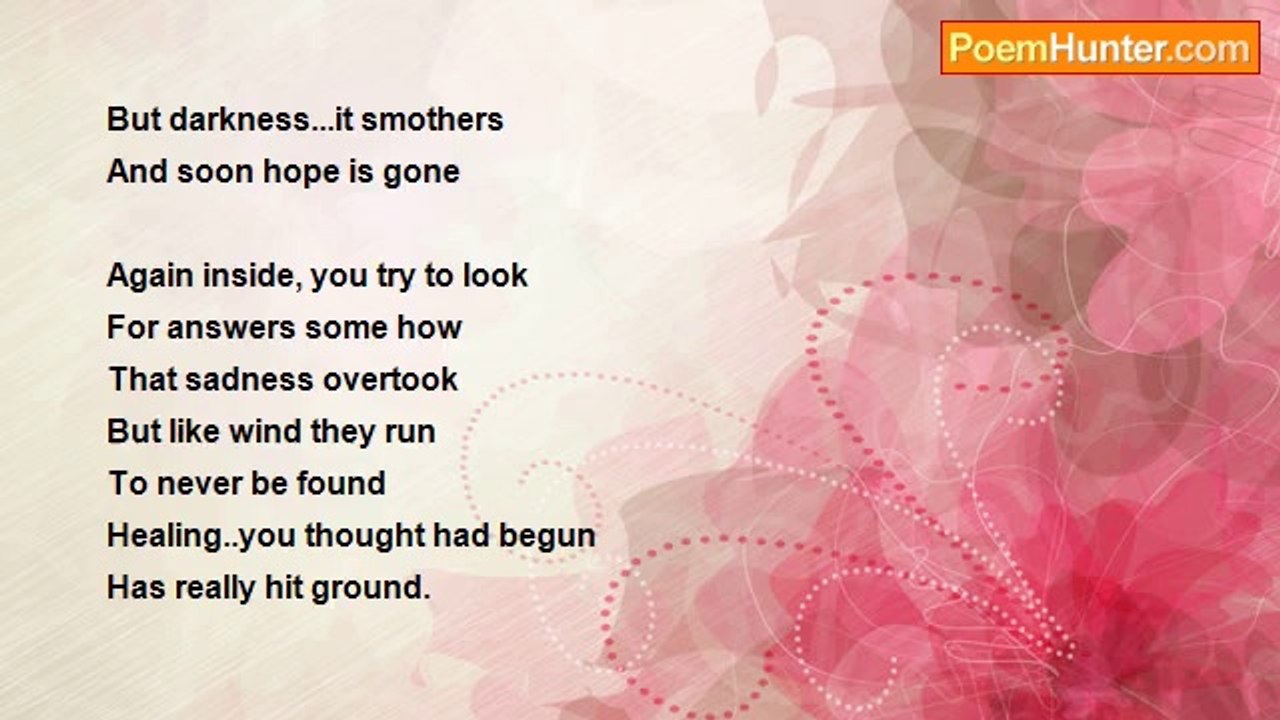 PoemHunter.com

But darkness...it smothers
And soon hope is gone

Again inside, you try to look
For answers some how
That sadness overtook
But like wind they run
To never be found
Healing..you thought had begun
Has really hit ground.